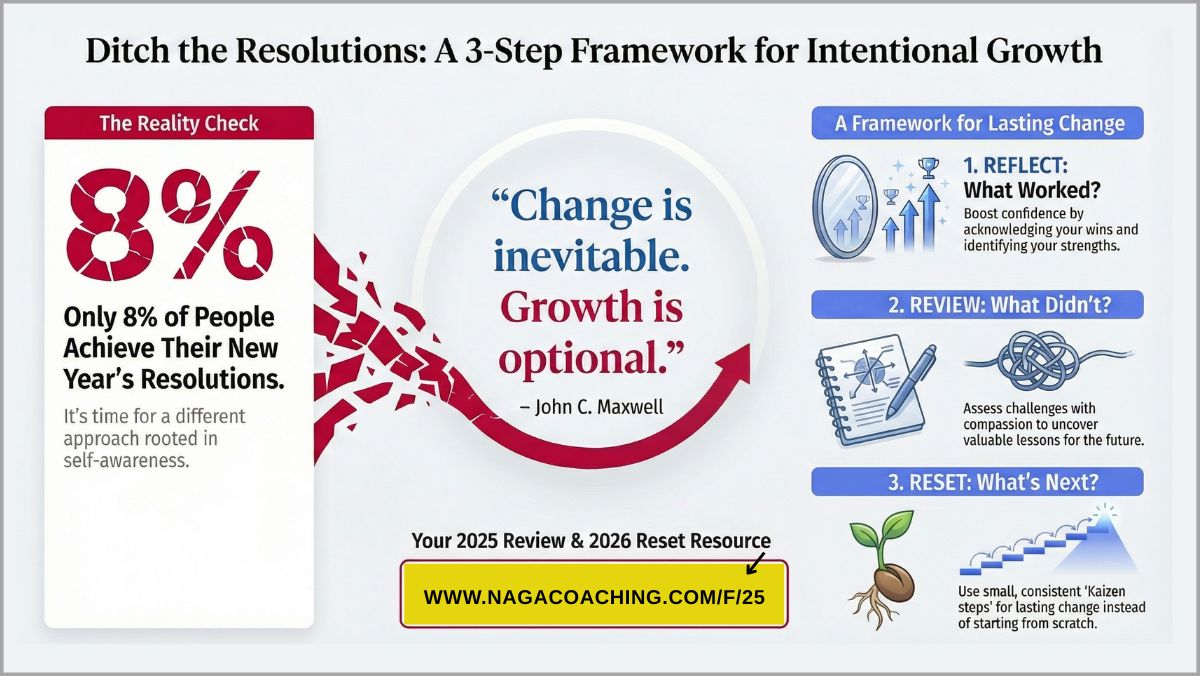 Ditch the Resolutions: A 3-Step Framework for Intentional Growth

The Reality Check

8%

Only 8% of People Achieve Their New Year's Resolutions.

It's time for a different approach rooted in self-awareness.

"Change is inevitable. Growth is optional."

– John C. Maxwell

Your 2025 Review & 2026 Reset Resource

WWW.NAGACOACHING.COM/F/25

A Framework for Lasting Change

1. REFLECT: What Worked?

Boost confidence by acknowledging your wins and identifying your strengths.

2. REVIEW: What Didn't?

Assess challenges with compassion to uncover valuable lessons for the future.

3. RESET: What's Next?

Use small, consistent 'Kaizen steps' for lasting change instead of starting from scratch.